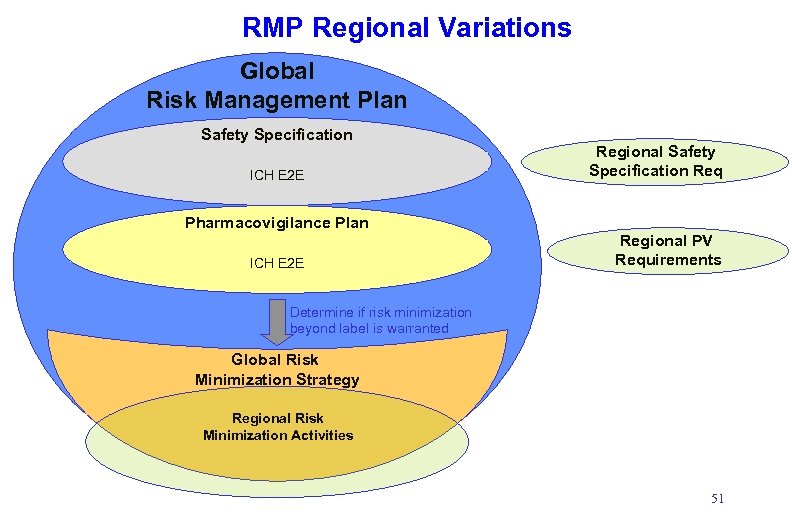 RMP Regional Variations

Global
Risk Management Plan

Safety Specification

ICH E2E

Regional Safety Specification Req

Pharmacovigilance Plan

ICH E2E

Regional PV Requirements

Determine if risk minimization beyond label is warranted

Global Risk Minimization Strategy

Regional Risk Minimization Activities

51